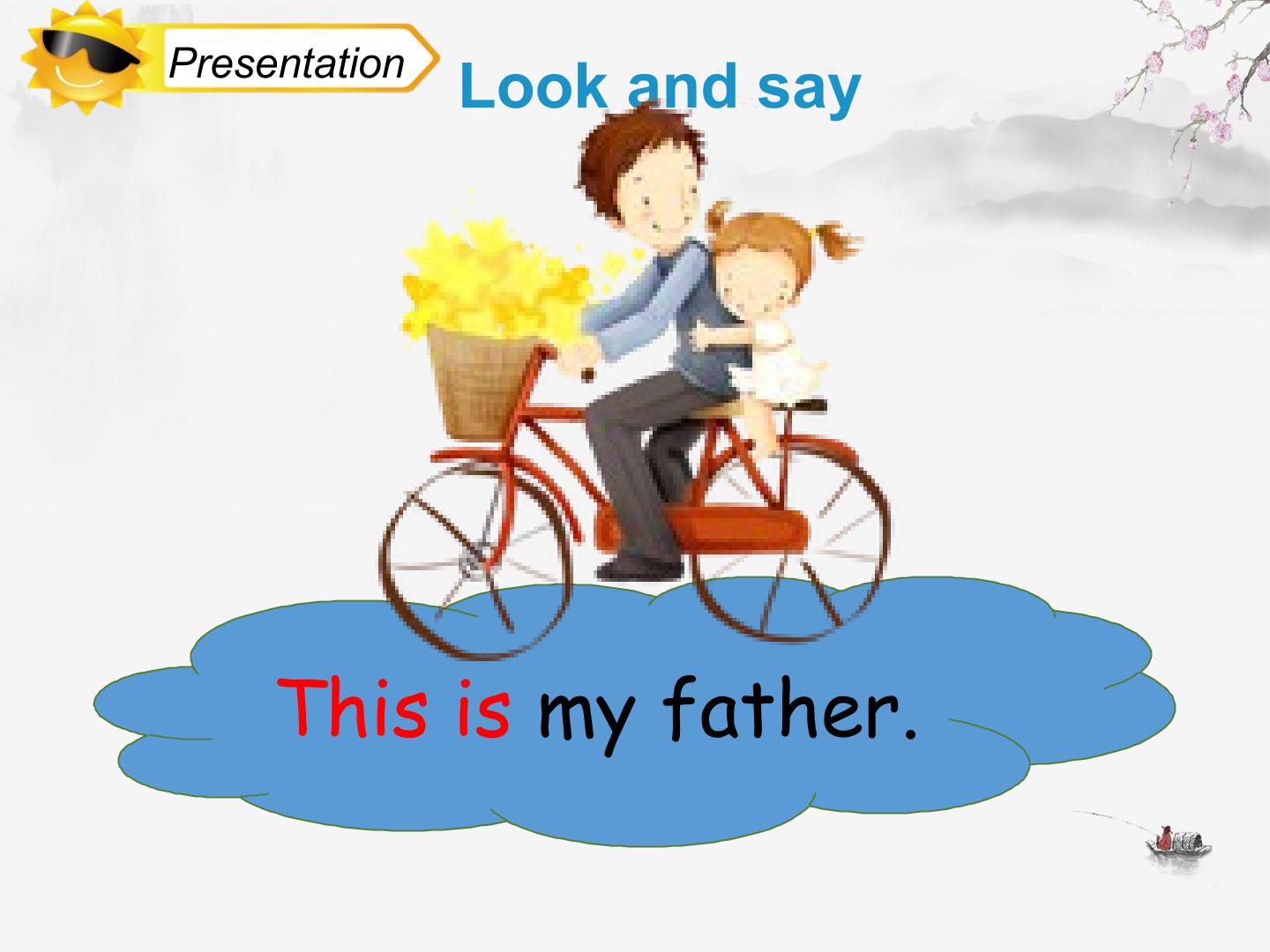 Presentation

Look and say

This is my father.